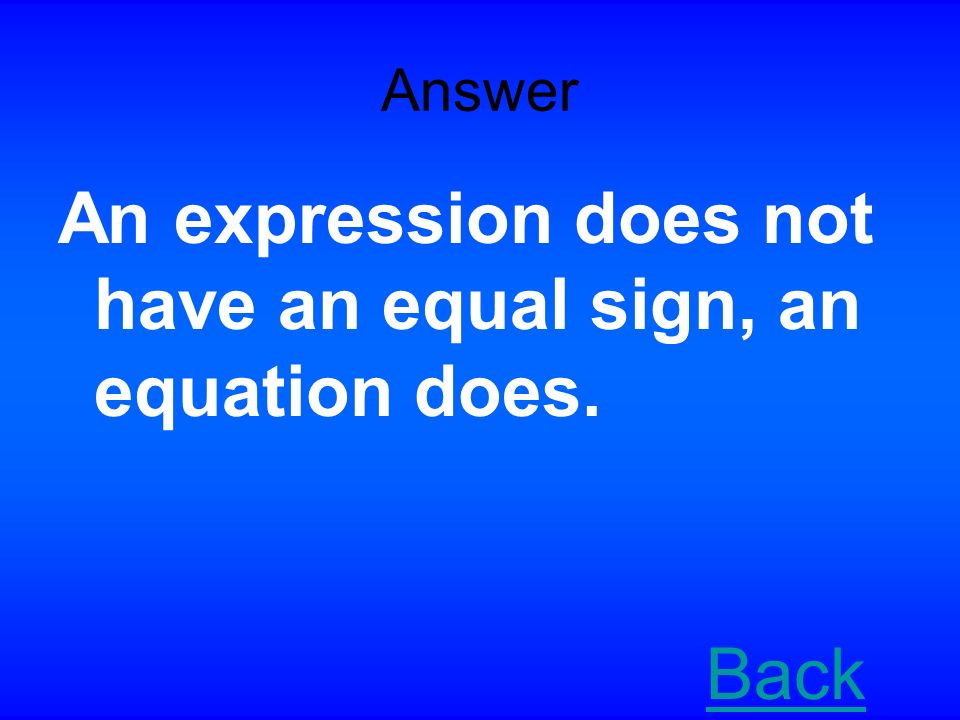 Answer

An expression does not have an equal sign, an equation does.

Back